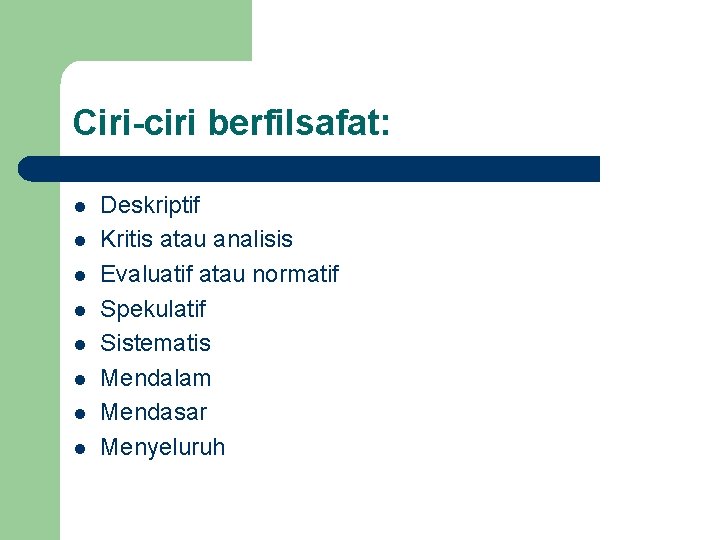 Ciri-ciri berfilsafat:

- Deskriptif
- Kritis atau analisis
- Evaluatif atau normatif
- Spekulatif
- Sistematis
- Mendalam
- Mendasar
- Menyeluruh